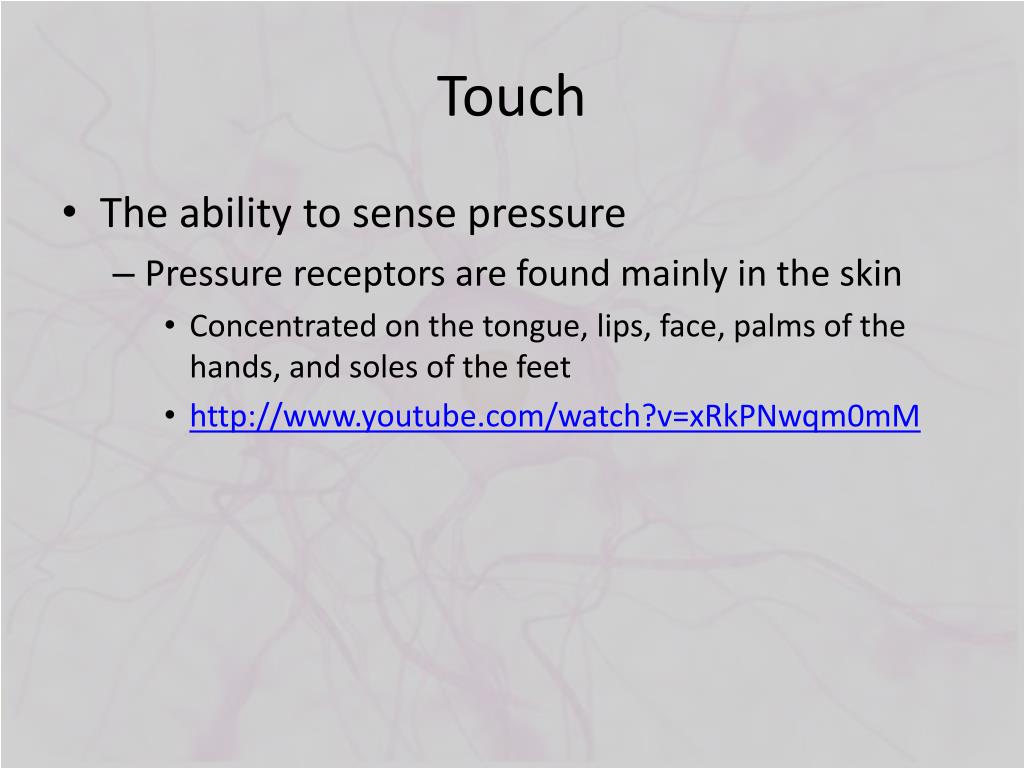 Touch

• The ability to sense pressure
– Pressure receptors are found mainly in the skin
• Concentrated on the tongue, lips, face, palms of the hands, and soles of the feet
• http://www.youtube.com/watch?v=xRkPNwqm0mM